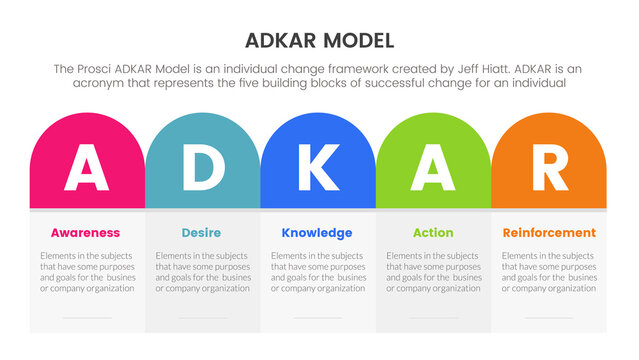 ADKAR MODEL

The Prosci ADKAR Model is an individual change framework created by Jeff Hiatt. ADKAR is an acronym that represents the five building blocks of successful change for an individual

A

Awareness

Elements in the subjects that have some purposes and goals for the busines or company organization

D

Desire

Elements in the subjects that have some purposes and goals for the busines or company organization

K

Knowledge

Elements in the subjects that have some purposes and goals for the busines or company organization

A

Action

Elements in the subjects that have some purposes and goals for the busines or company organization

R

Reinforcement

Elements in the subjects that have some purposes and goals for the busines or company organization